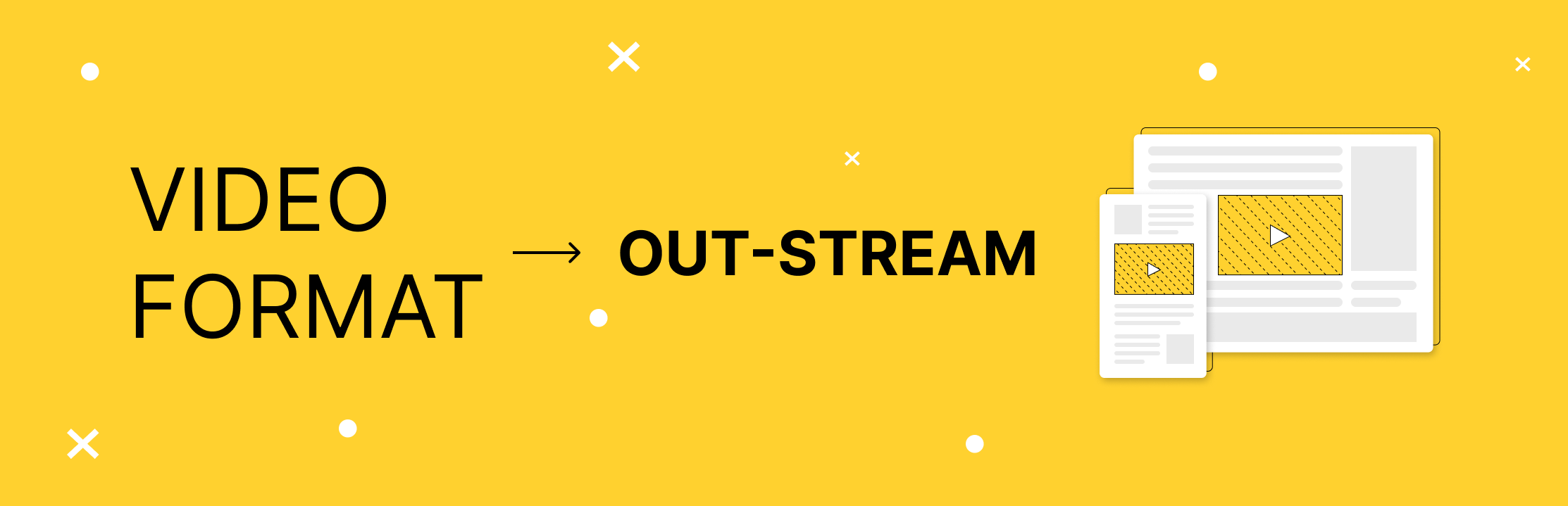 VIDEO FORMAT → OUT-STREAM